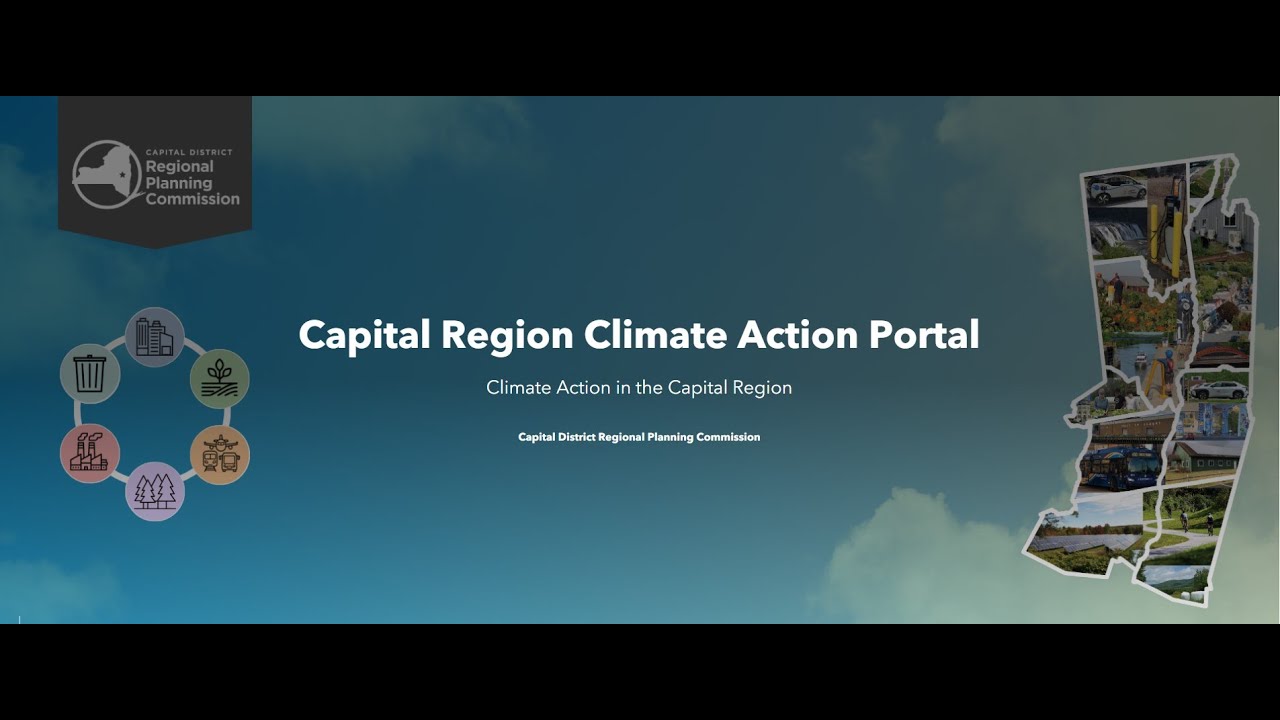 CAPITAL DISTRICT
Regional
Planning
Commission

Capital Region Climate Action Portal

Climate Action in the Capital Region

Capital District Regional Planning Commission